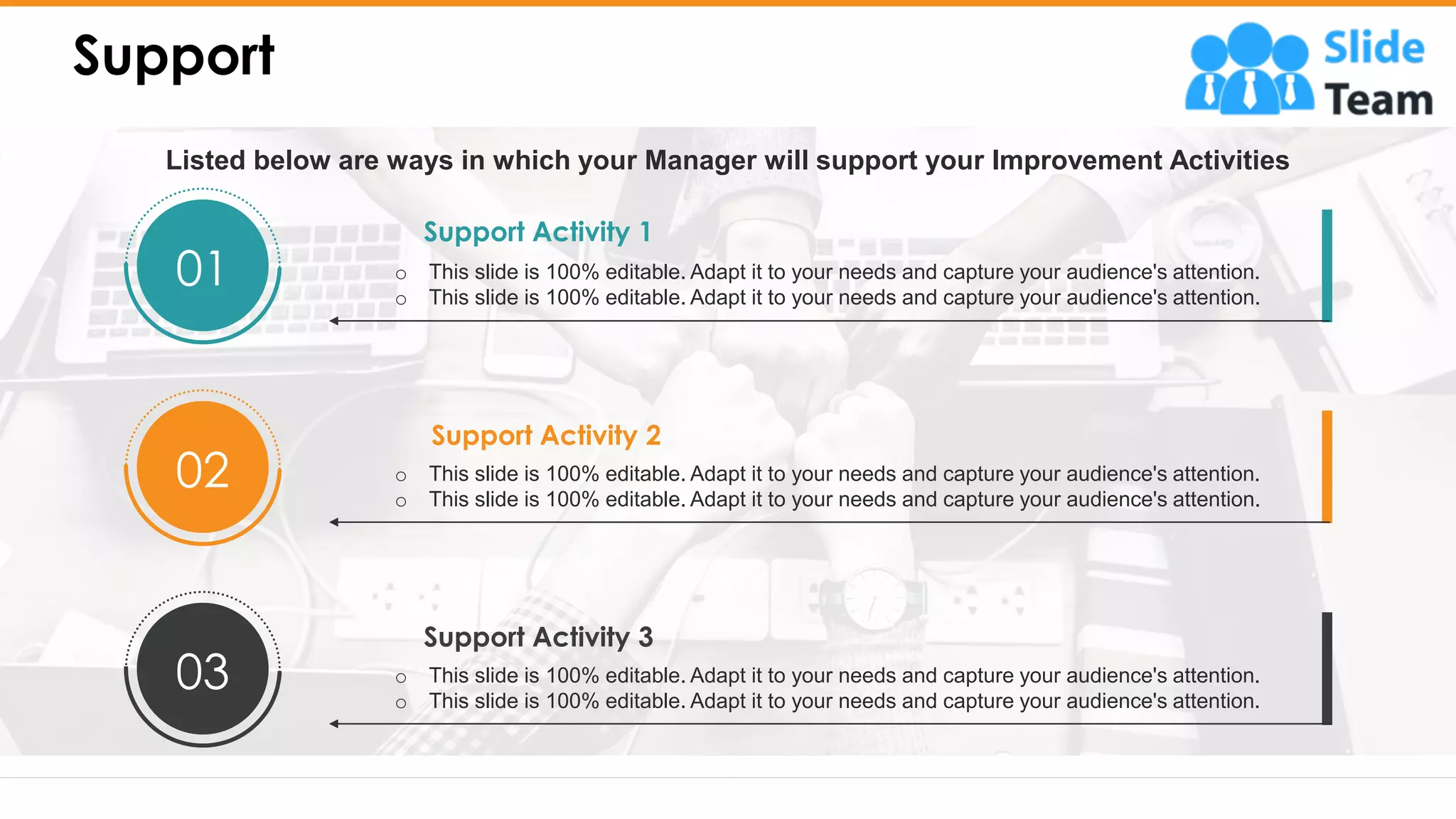 Support

Slide Team

Listed below are ways in which your Manager will support your Improvement Activities

01

Support Activity 1

o This slide is 100% editable. Adapt it to your needs and capture your audience's attention.
o This slide is 100% editable. Adapt it to your needs and capture your audience's attention.

02

Support Activity 2

o This slide is 100% editable. Adapt it to your needs and capture your audience's attention.
o This slide is 100% editable. Adapt it to your needs and capture your audience's attention.

03

Support Activity 3

o This slide is 100% editable. Adapt it to your needs and capture your audience's attention.
o This slide is 100% editable. Adapt it to your needs and capture your audience's attention.